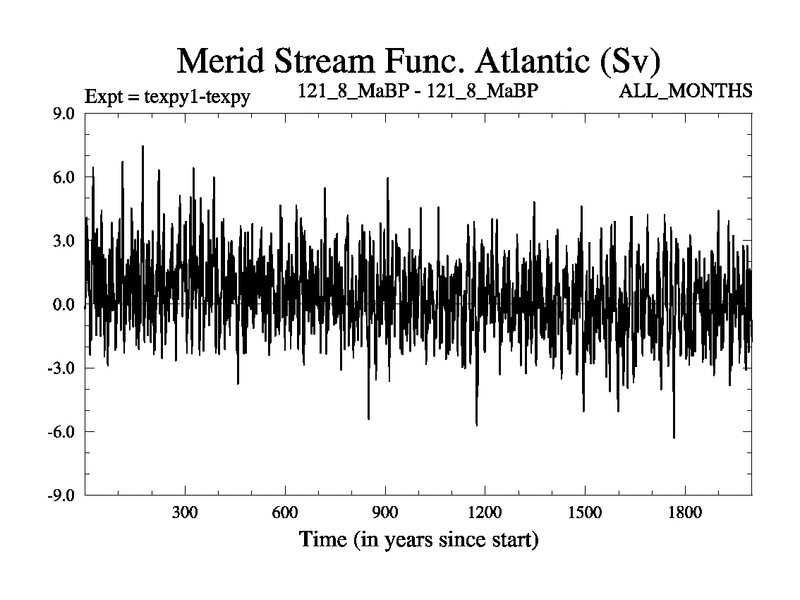 Merid Stream Func. Atlantic (Sv)

Expt = texpy1-texpy 121_8_MaBP - 121_8_MaBP ALL_MONTHS

9.0
6.0
3.0
0.0
-3.0
-6.0
-9.0

300 600 900 1200 1500 1800

Time (in years since start)